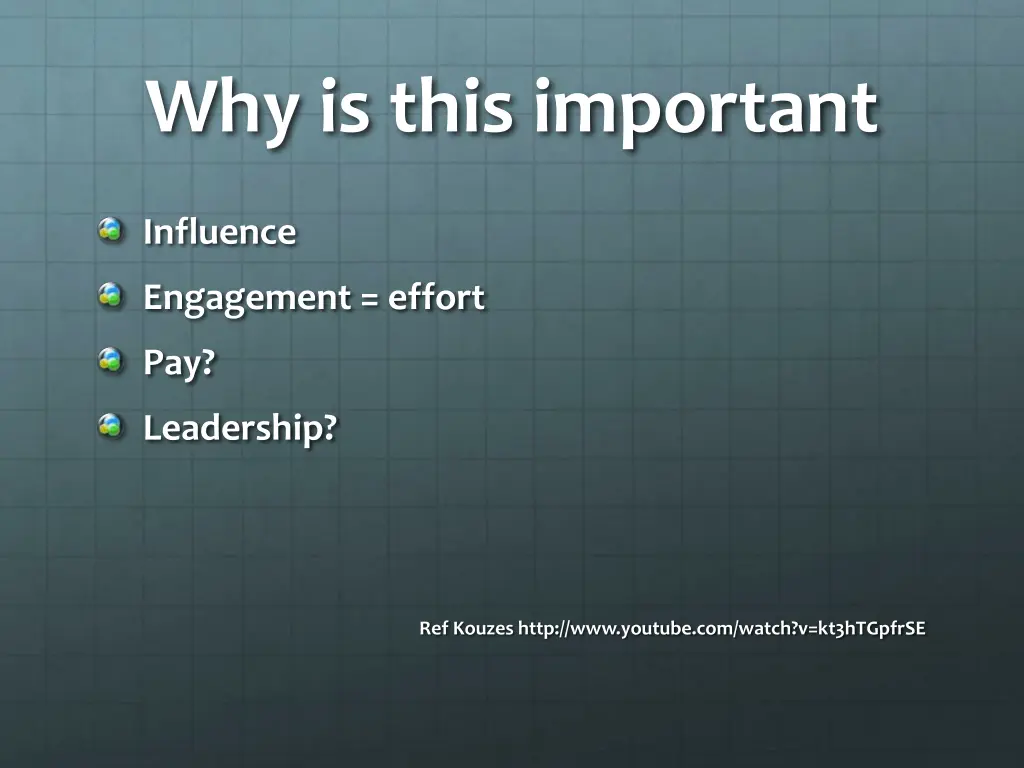 Why is this important

Influence

Engagement = effort

Pay?

Leadership?

Ref Kouzes http://www.youtube.com/watch?v=kt3hTGpfrSE